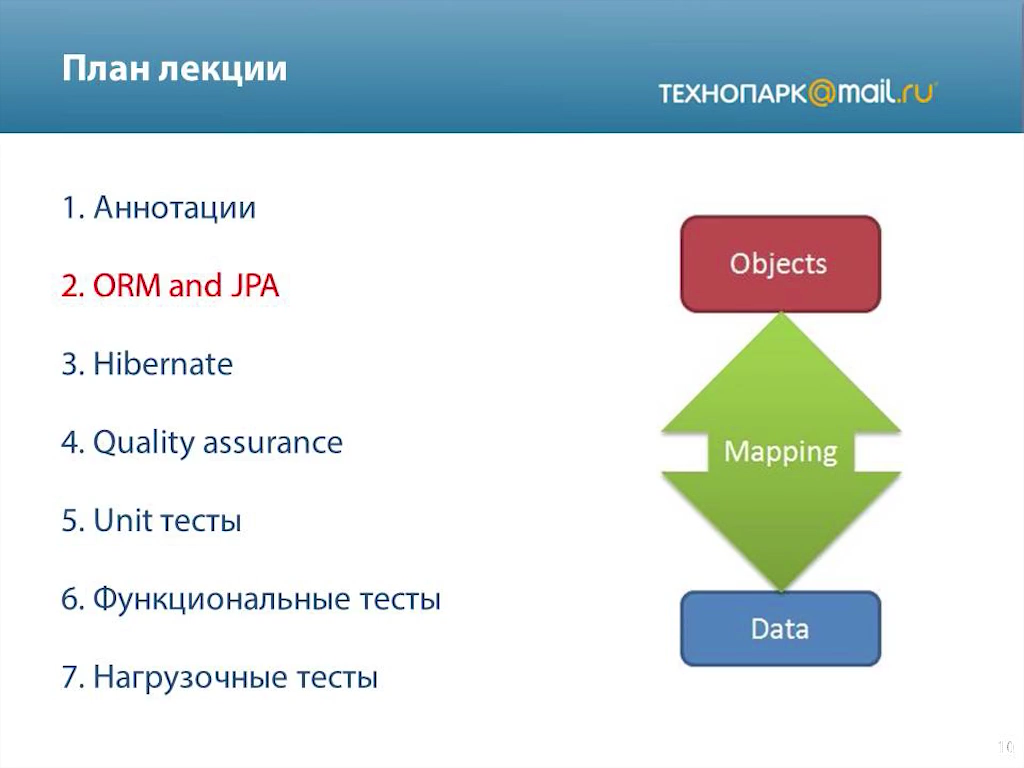 План лекции

ТЕХНОПАРК@mail.ru

1. Аннотации

2. ORM and JPA

3. Hibernate

4. Quality assurance

5. Unit тесты

6. Функциональные тесты

7. Нагрузочные тесты

Objects

Mapping

Data

10